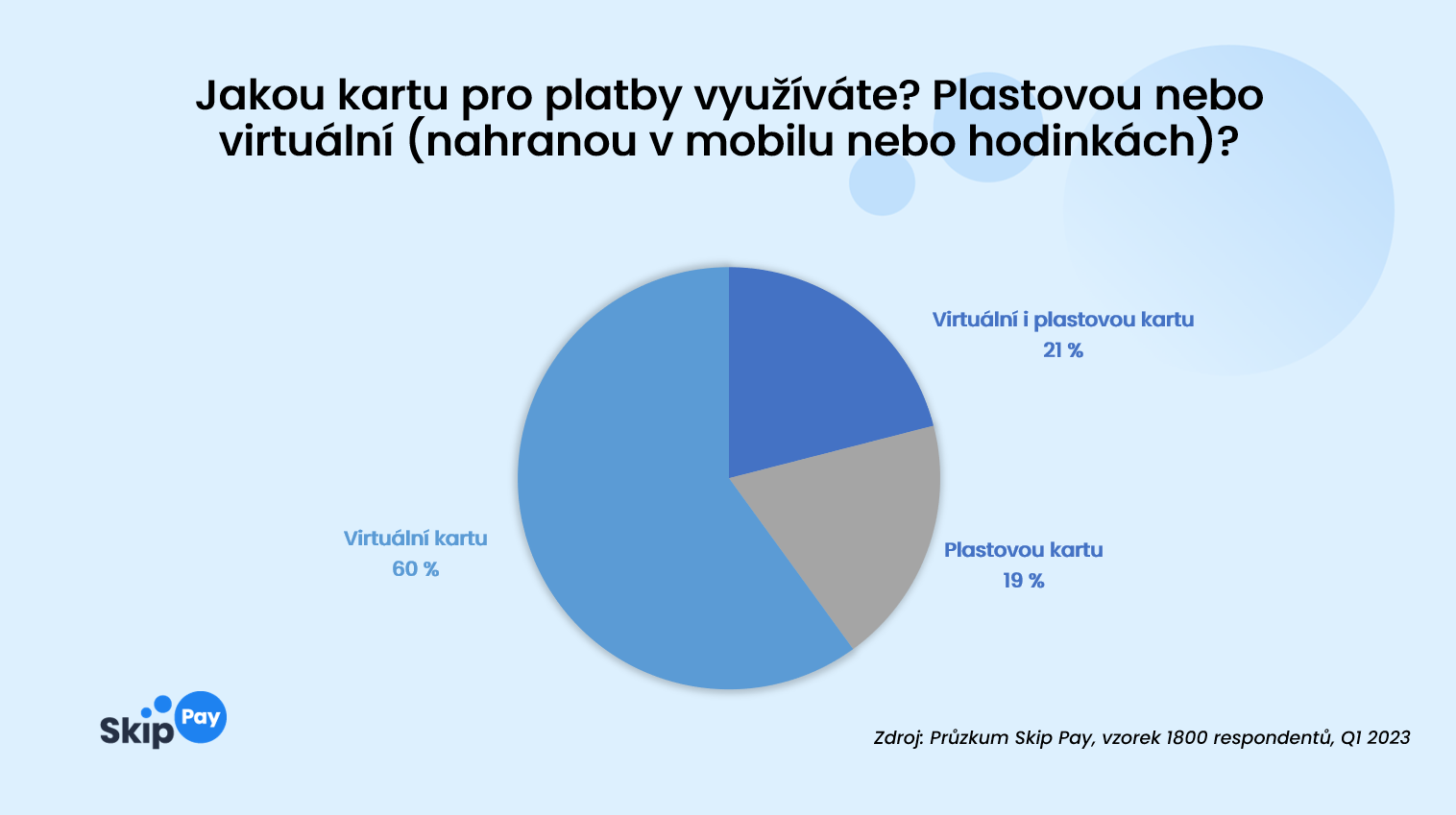 Jakou kartu pro platby využíváte? Plastovou nebo virtuální (nahranou v mobilu nebo hodinkách)?

Virtuální i plastovou kartu
21 %

Plastovou kartu
19 %

Virtuální kartu
60 %

Skip Pay

Zdroj: Průzkum Skip Pay, vzorek 1800 respondentů, Q1 2023